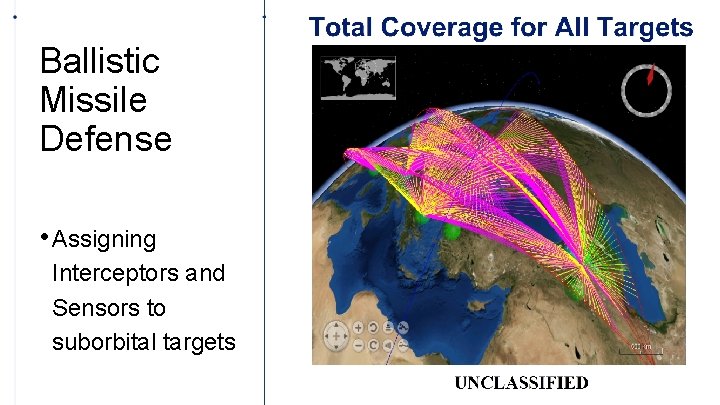 Ballistic Missile Defense

• Assigning Interceptors and Sensors to suborbital targets

Total Coverage for All Targets

UNCLASSIFIED